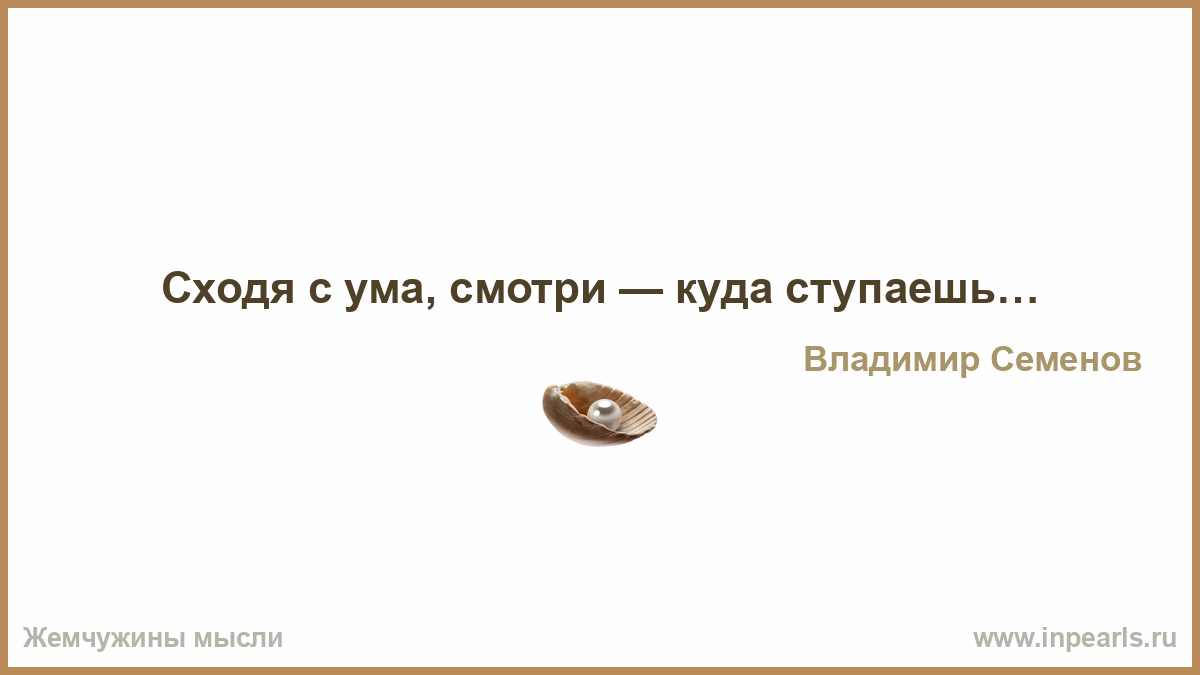 Сходя с ума, смотри — куда ступаешь…

Владимир Семенов

Жемчужины мысли

www.inpearls.ru